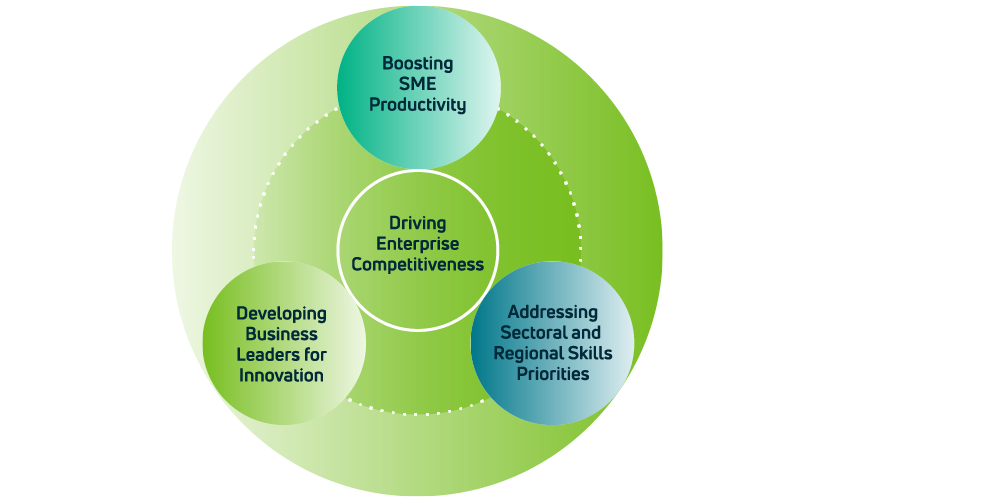 Boosting SME Productivity

Driving Enterprise Competitiveness

Developing Business Leaders for Innovation

Addressing Sectoral and Regional Skills Priorities